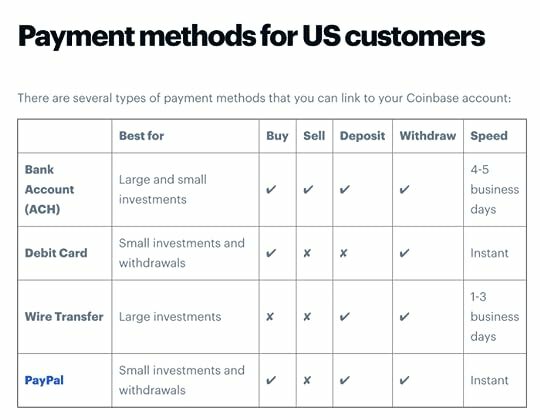 Payment methods for US customers

There are several types of payment methods that you can link to your Coinbase account:

| | Best for | Buy | Sell | Deposit | Withdraw | Speed |
|---|---|---|---|---|---|---|
| Bank Account (ACH) | Large and small investments | ✔ | ✔ | ✔ | ✔ | 4-5 business days |
| Debit Card | Small investments and withdrawals | ✔ | ✘ | ✘ | ✔ | Instant |
| Wire Transfer | Large investments | ✘ | ✘ | ✔ | ✔ | 1-3 business days |
| PayPal | Small investments and withdrawals | ✔ | ✘ | ✔ | ✔ | Instant |